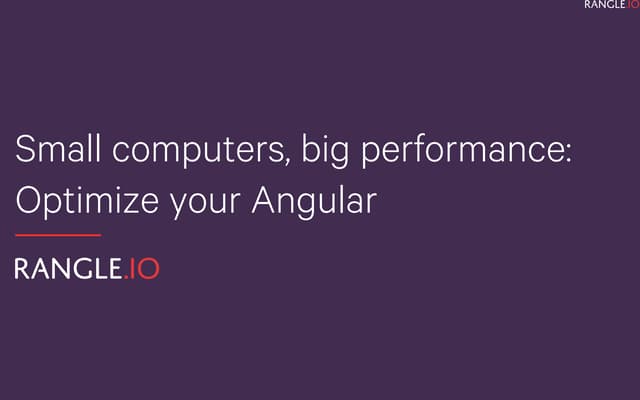 RANGLE.IO

Small computers, big performance: Optimize your Angular

RANGLE.IO